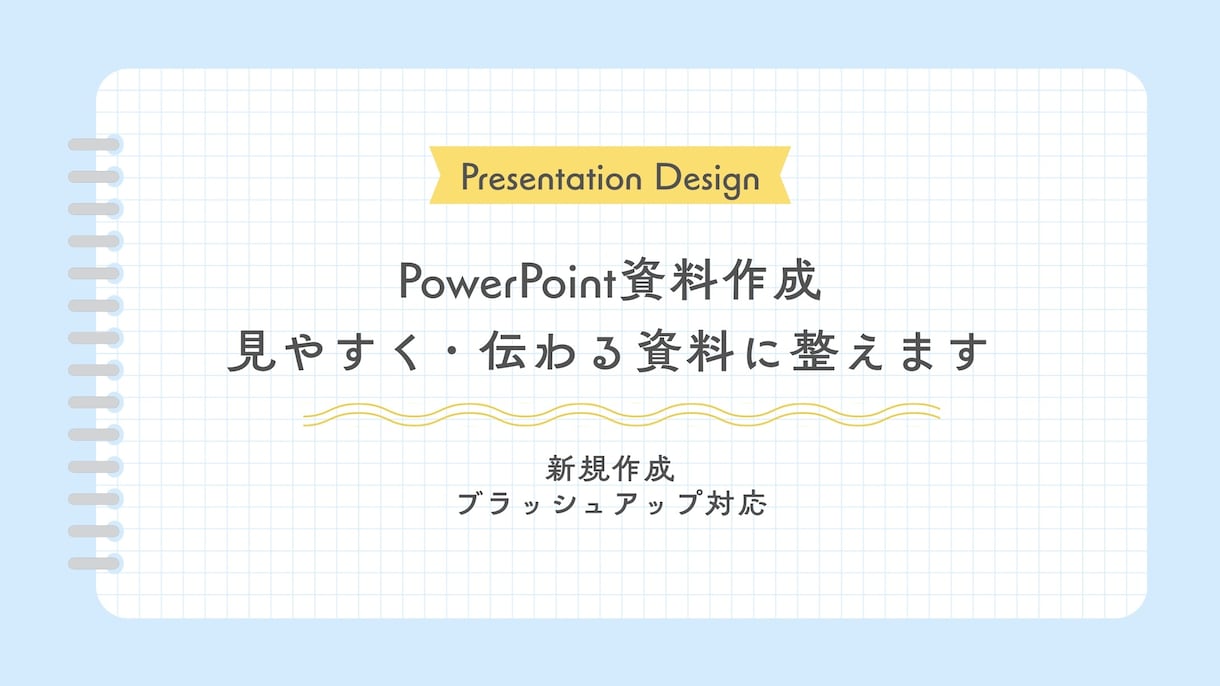 Presentation Design

PowerPoint資料作成
見やすく・伝わる資料に整えます

新規作成
ブラッシュアップ対応